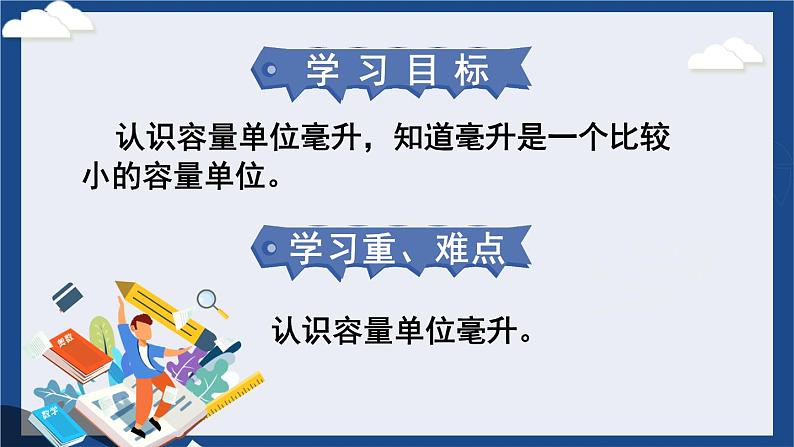 学习目标

认识容量单位毫升，知道毫升是一个比较小的容量单位。

学习重、难点

认识容量单位毫升。

奥数

数学